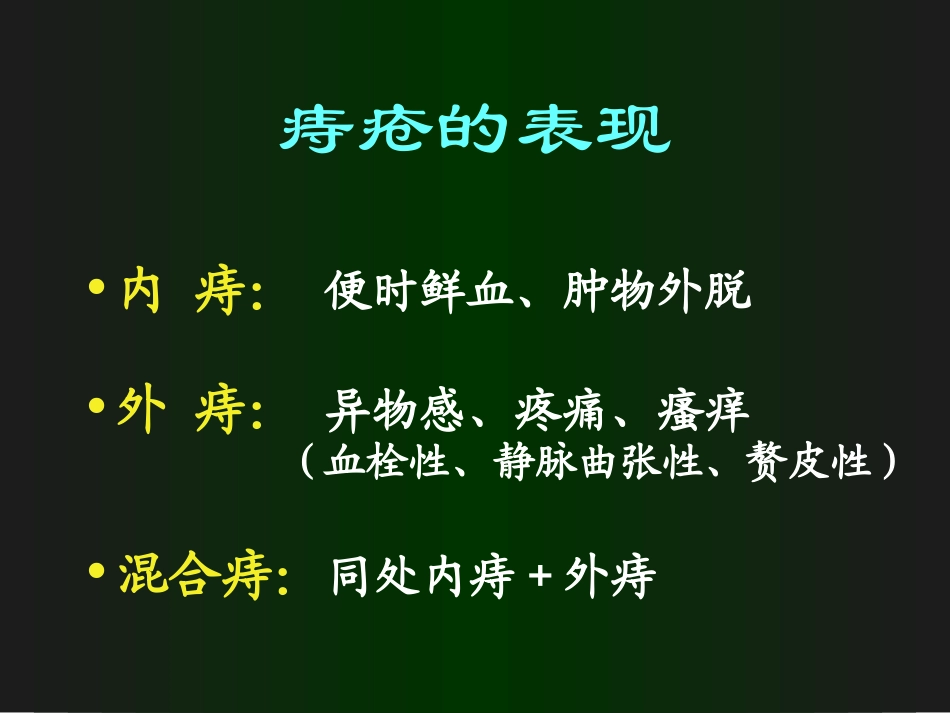 痔疮的表现

• 内 痔: 便时鲜血、肿物外脱

• 外 痔: 异物感、疼痛、瘙痒
（血栓性、静脉曲张性、赘皮性）

• 混合痔: 同处内痔 + 外痔